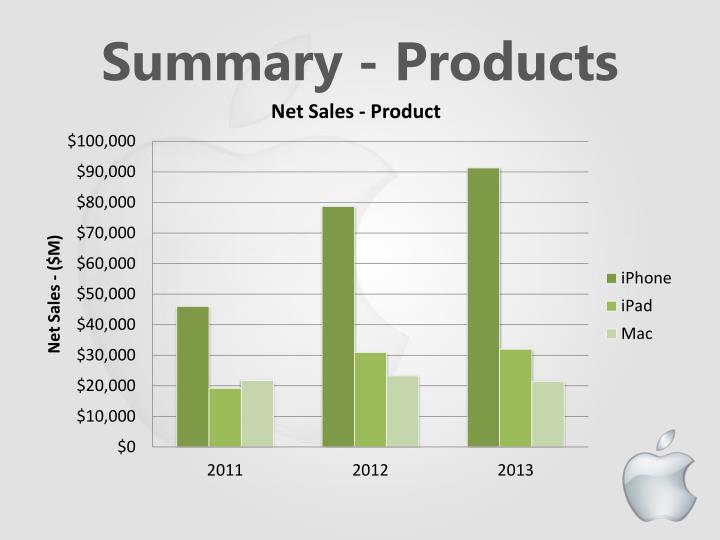 Summary - Products

Net Sales - Product

Net Sales - ($M)

$100,000
$90,000
$80,000
$70,000
$60,000
$50,000
$40,000
$30,000
$20,000
$10,000
$0

2011
2012
2013

iPhone
iPad
Mac